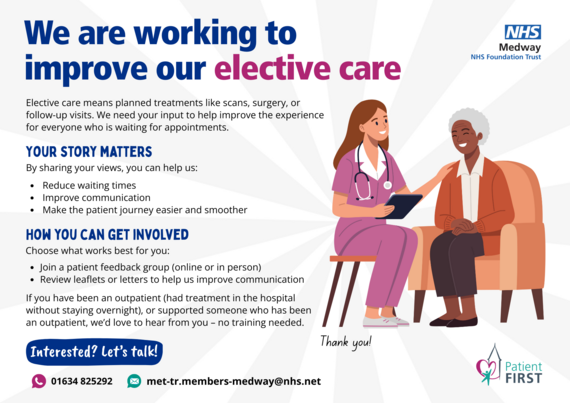 We are working to improve our elective care

NHS
Medway
NHS Foundation Trust

Elective care means planned treatments like scans, surgery, or follow-up visits. We need your input to help improve the experience for everyone who is waiting for appointments.

YOUR STORY MATTERS

By sharing your views, you can help us:

- Reduce waiting times
- Improve communication
- Make the patient journey easier and smoother

HOW YOU CAN GET INVOLVED

Choose what works best for you:

- Join a patient feedback group (online or in person)
- Review leaflets or letters to help us improve communication

If you have been an outpatient (had treatment in the hospital without staying overnight), or supported someone who has been an outpatient, we'd love to hear from you – no training needed.

Thank you!

Interested? Let's talk!

01634 825292

met-tr.members-medway@nhs.net

Patient FIRST